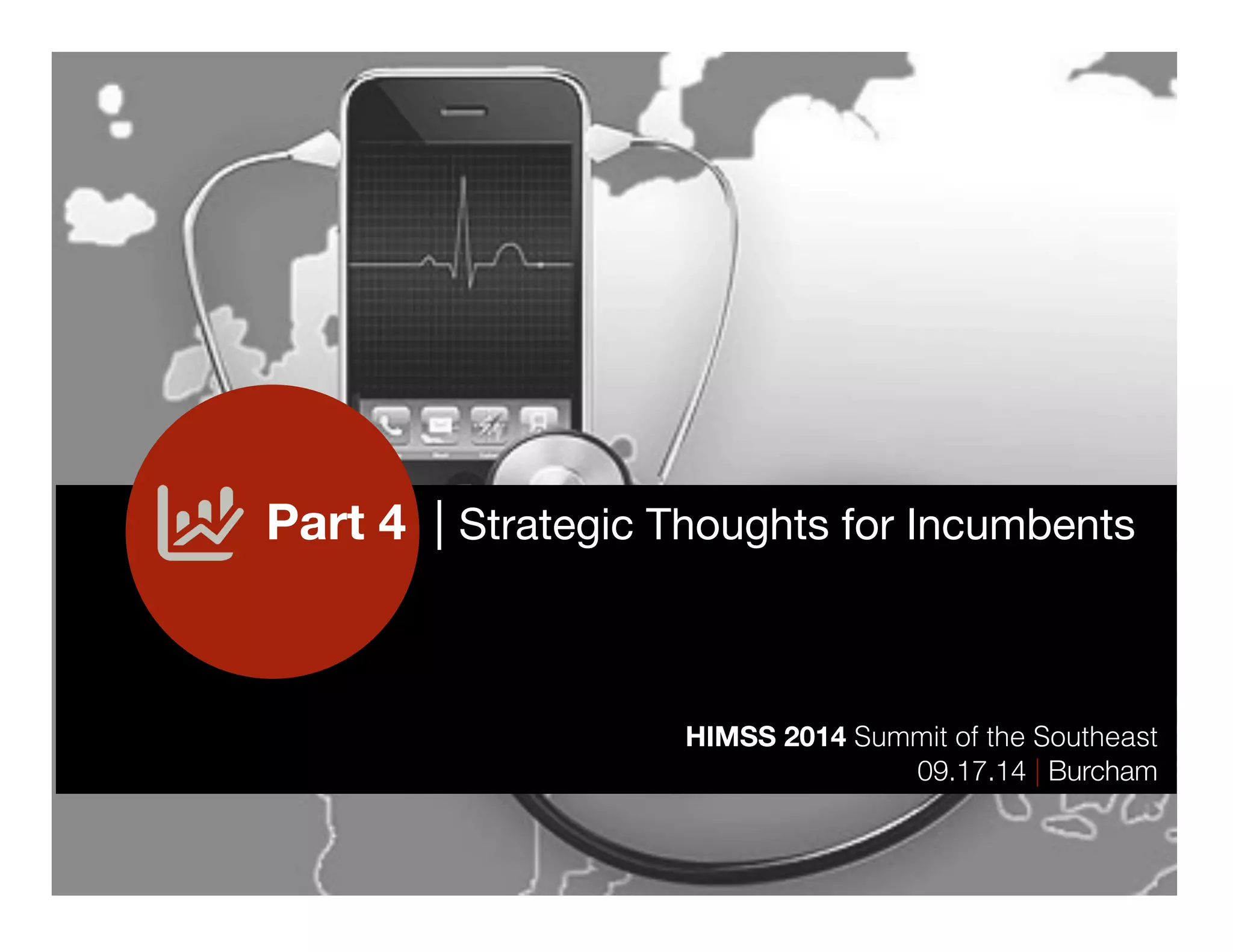 Part 4 | Strategic Thoughts for Incumbents

HIMSS 2014 Summit of the Southeast
09.17.14 | Burcham